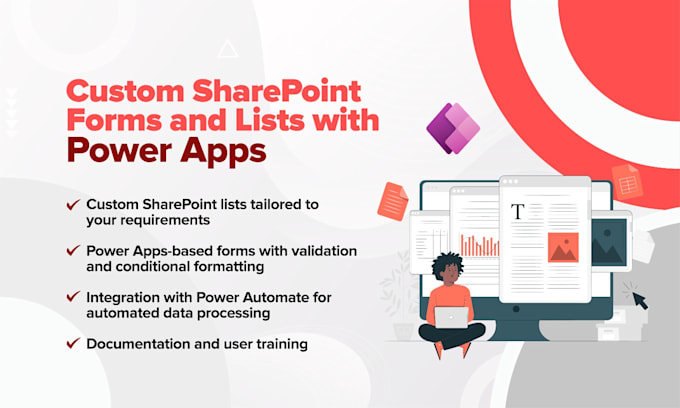 Custom SharePoint Forms and Lists with Power Apps

✔ Custom SharePoint lists tailored to your requirements

✔ Power Apps-based forms with validation and conditional formatting

✔ Integration with Power Automate for automated data processing

✔ Documentation and user training

T